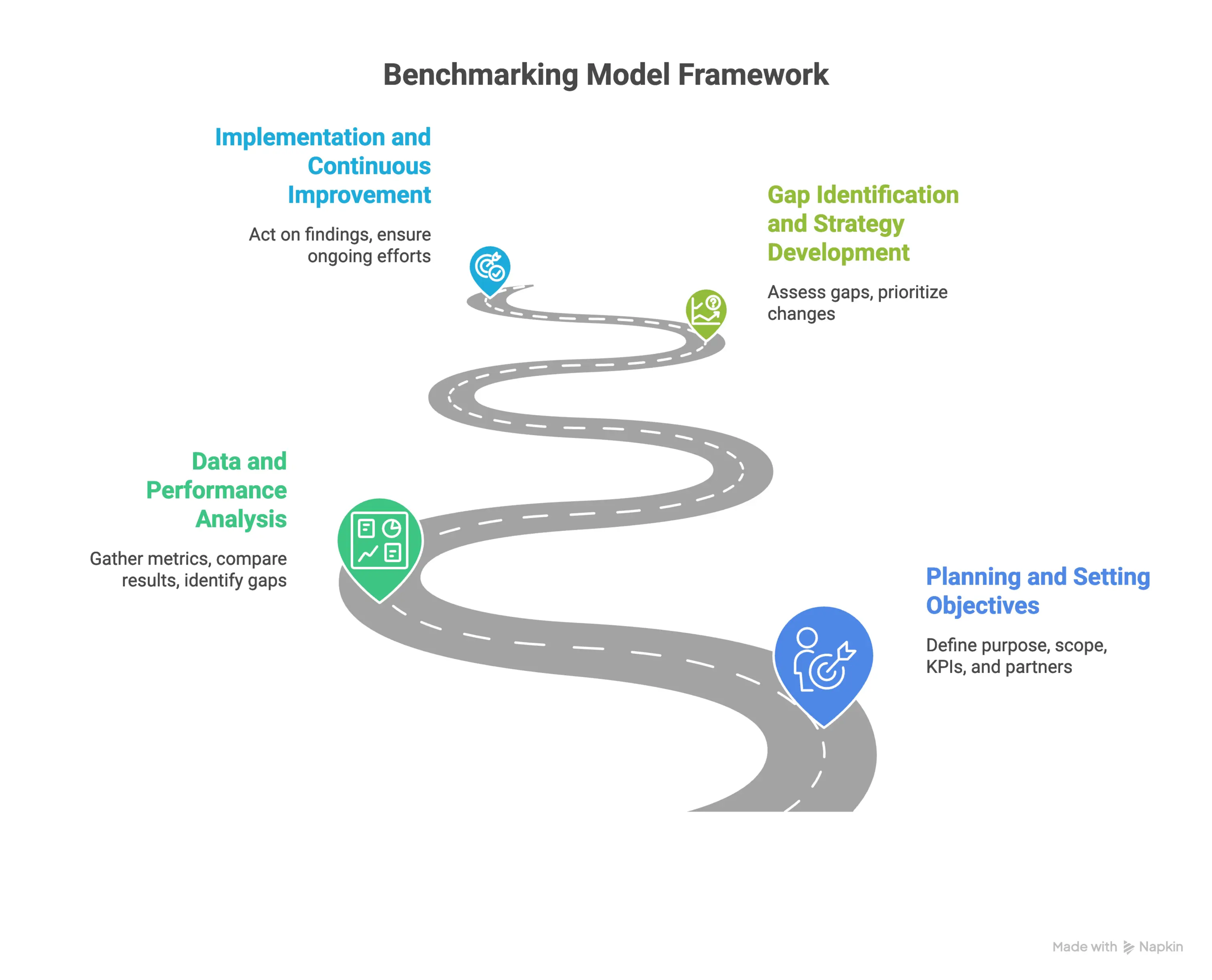 Benchmarking Model Framework

Implementation and Continuous Improvement

Act on findings, ensure ongoing efforts

Gap Identification and Strategy Development

Assess gaps, prioritize changes

Data and Performance Analysis

Gather metrics, compare results, identify gaps

Planning and Setting Objectives

Define purpose, scope, KPIs, and partners

Made with Napkin